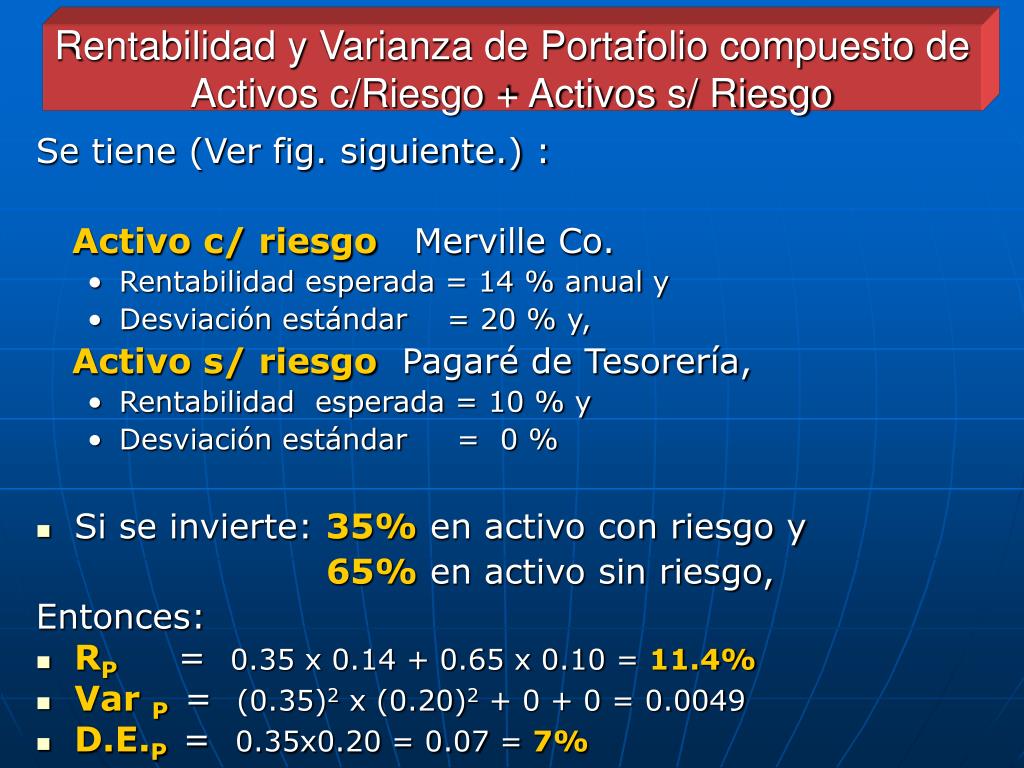 Rentabilidad y Varianza de Portafolio compuesto de Activos c/Riesgo + Activos s/ Riesgo

Se tiene (Ver fig. siguiente.) :

Activo c/ riesgo Merville Co.
• Rentabilidad esperada = 14 % anual y
• Desviación estándar = 20 % y,

Activo s/ riesgo Pagaré de Tesorería,
• Rentabilidad esperada = 10 % y
• Desviación estándar = 0 %

▪ Si se invierte: 35% en activo con riesgo y
65% en activo sin riesgo,

Entonces:
▪ $R_P$ = 0.35 x 0.14 + 0.65 x 0.10 = 11.4%
▪ $Var_P$ = $(0.35)^2$ x $(0.20)^2$ + 0 + 0 = 0.0049
▪ $D.E._P$ = 0.35x0.20 = 0.07 = 7%